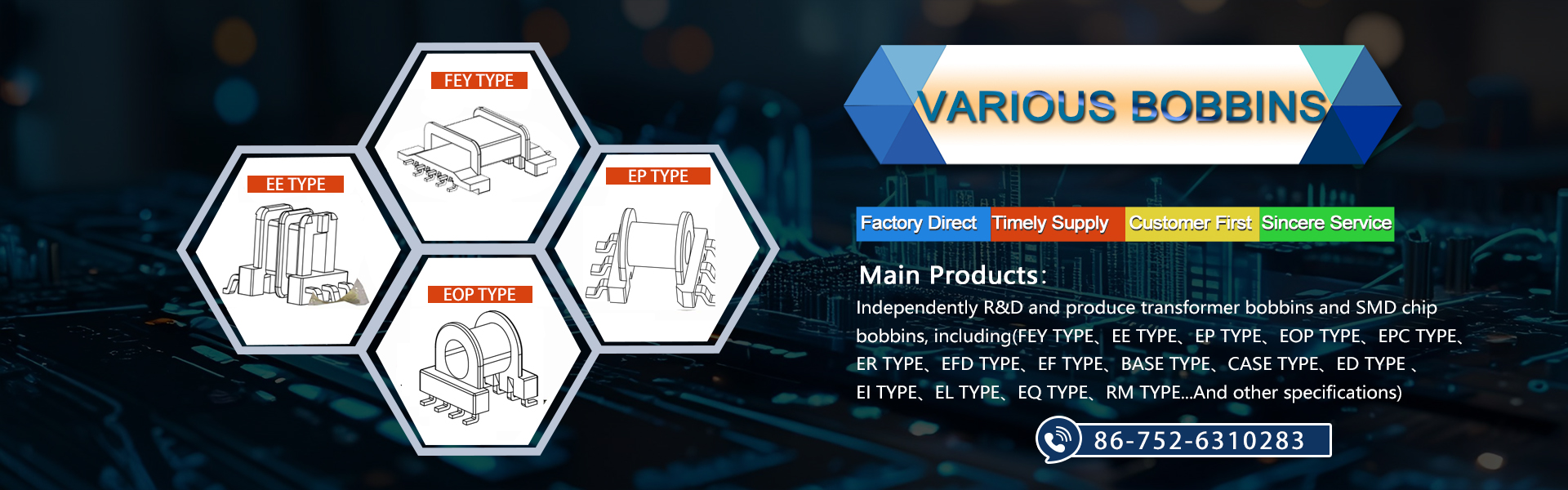 FEY TYPE

EE TYPE

EP TYPE

EOP TYPE

VARIOUS BOBBINS

Factory Direct Timely Supply Customer First Sincere Service

Main Products:

Independently R&D and produce transformer bobbins and SMD chip bobbins, including(FEY TYPE、EE TYPE、EP TYPE、EOP TYPE、EPC TYPE、ER TYPE、EFD TYPE、EF TYPE、BASE TYPE、CASE TYPE、ED TYPE、EI TYPE、EL TYPE、EQ TYPE、RM TYPE...And other specifications)

86-752-6310283